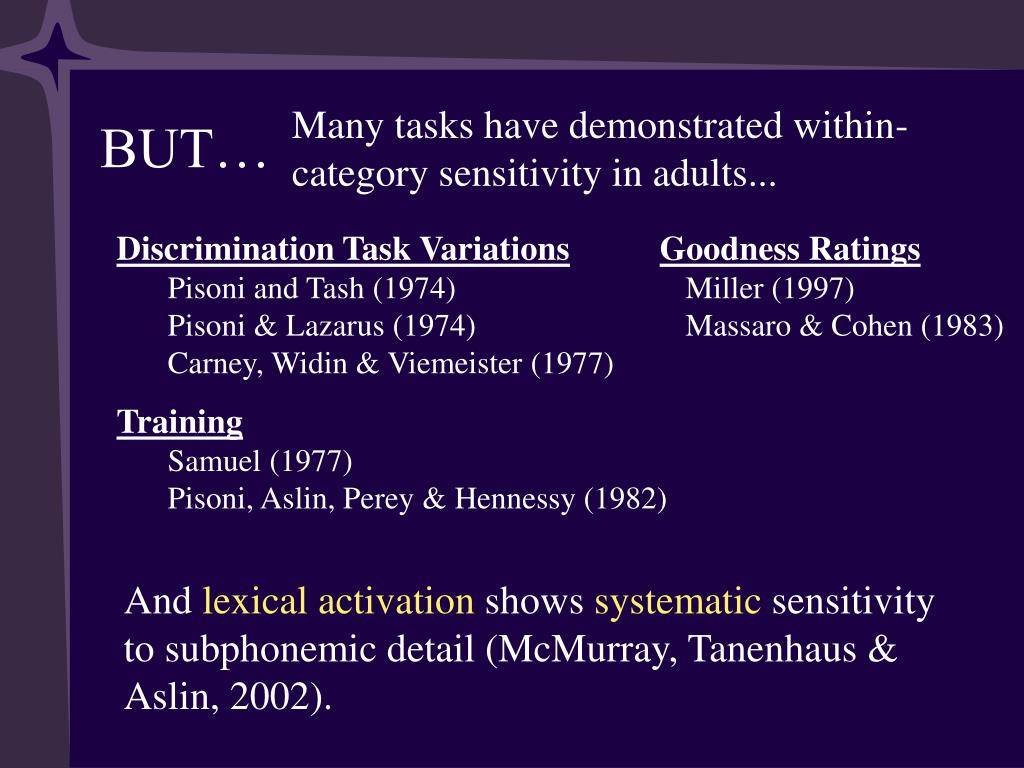 BUT…

Many tasks have demonstrated within-category sensitivity in adults...

Discrimination Task Variations
Pisoni and Tash (1974)
Pisoni & Lazarus (1974)
Carney, Widin & Viemeister (1977)

Training
Samuel (1977)
Pisoni, Aslin, Perey & Hennessy (1982)

Goodness Ratings
Miller (1997)
Massaro & Cohen (1983)

And lexical activation shows systematic sensitivity to subphonemic detail (McMurray, Tanenhaus & Aslin, 2002).